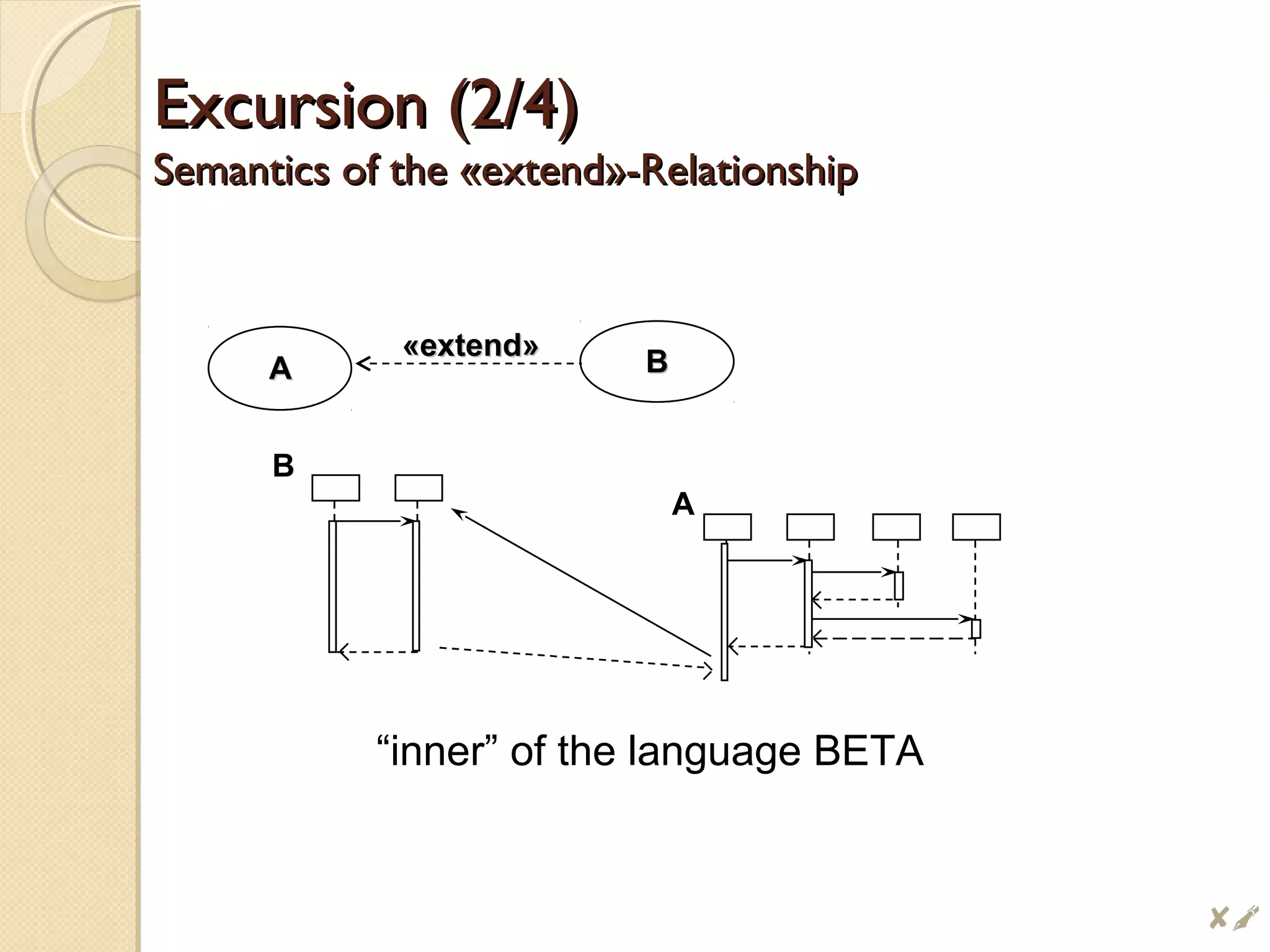 Excursion (2/4)
Semantics of the «extend»-Relationship

A
«extend»
B

B

A

“inner” of the language BETA